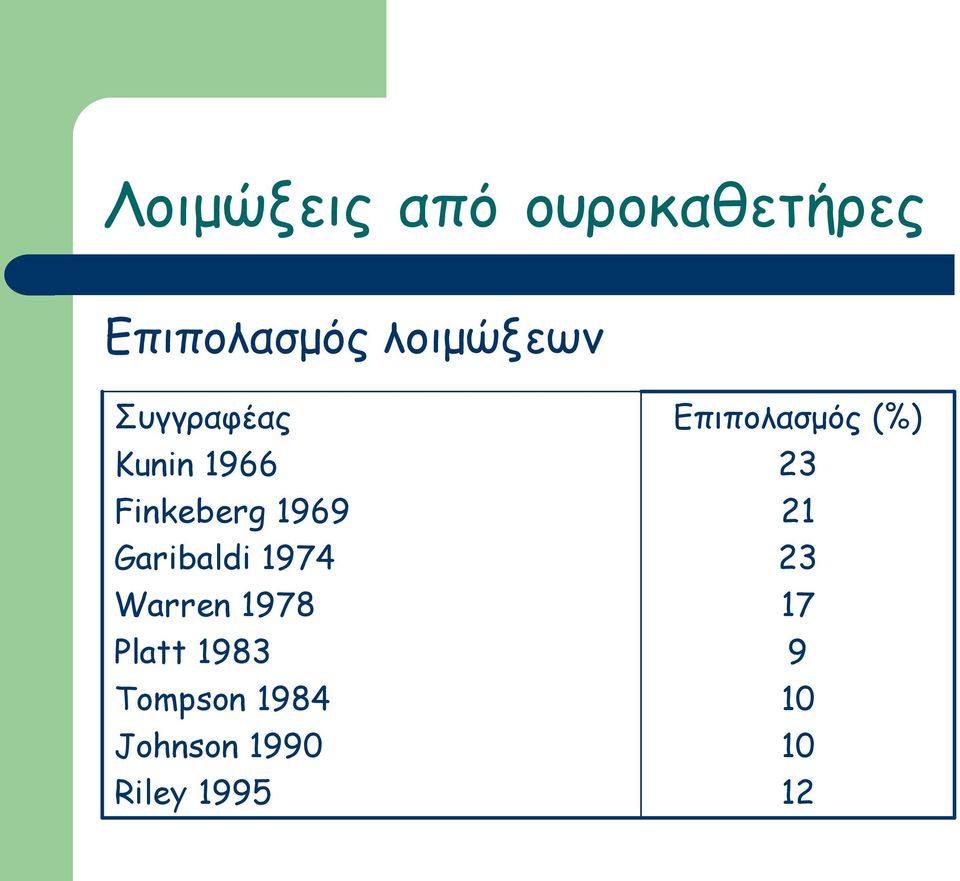 Λοιμώξεις από ουροκαθετήρες

Επιπολασμός λοιμώξεων

| Συγγραφέας | Επιπολασμός (%) |
|---|---|
| Kunin 1966 | 23 |
| Finkeberg 1969 | 21 |
| Garibaldi 1974 | 23 |
| Warren 1978 | 17 |
| Platt 1983 | 9 |
| Tompson 1984 | 10 |
| Johnson 1990 | 10 |
| Riley 1995 | 12 |